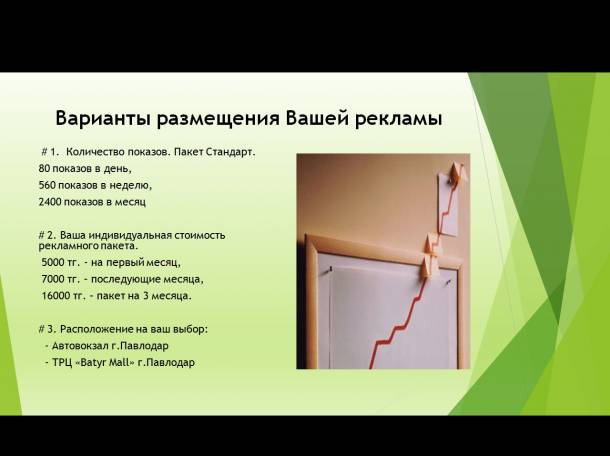 Варианты размещения Вашей рекламы

# 1. Количество показов. Пакет Стандарт.
80 показов в день,
560 показов в неделю,
2400 показов в месяц

# 2. Ваша индивидуальная стоимость рекламного пакета.
5000 тг. - на первый месяц,
7000 тг. - последующие месяца,
16000 тг. - пакет на 3 месяца.

# 3. Расположение на ваш выбор:
- Автовокзал г.Павлодар
- ТРЦ «Batyr Mall» г.Павлодар